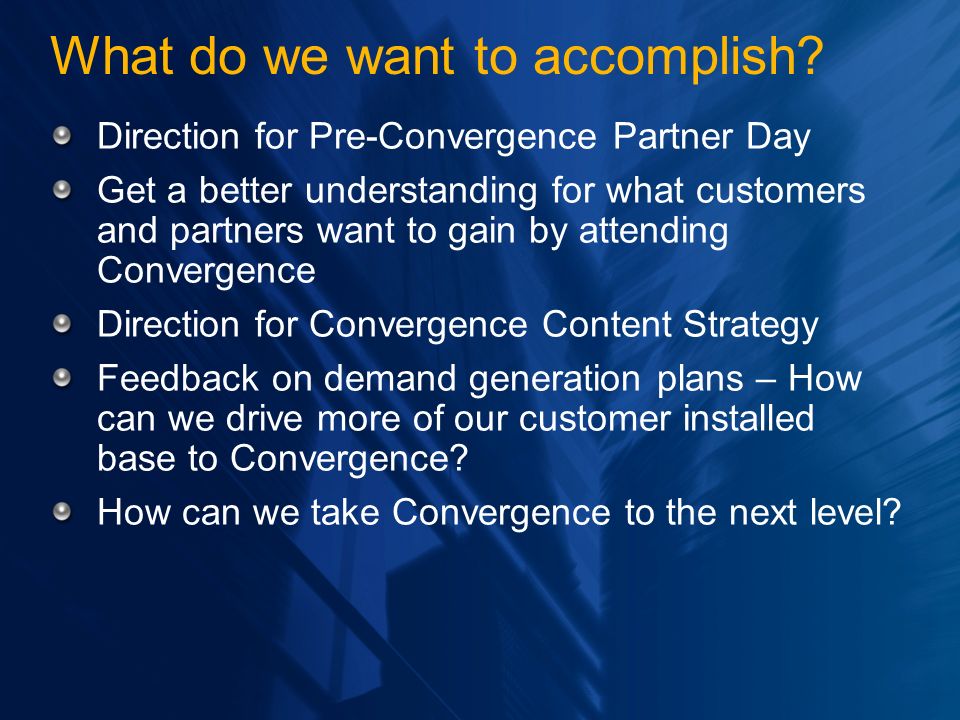 What do we want to accomplish?

Direction for Pre-Convergence Partner Day

Get a better understanding for what customers and partners want to gain by attending Convergence

Direction for Convergence Content Strategy

Feedback on demand generation plans – How can we drive more of our customer installed base to Convergence?

How can we take Convergence to the next level?